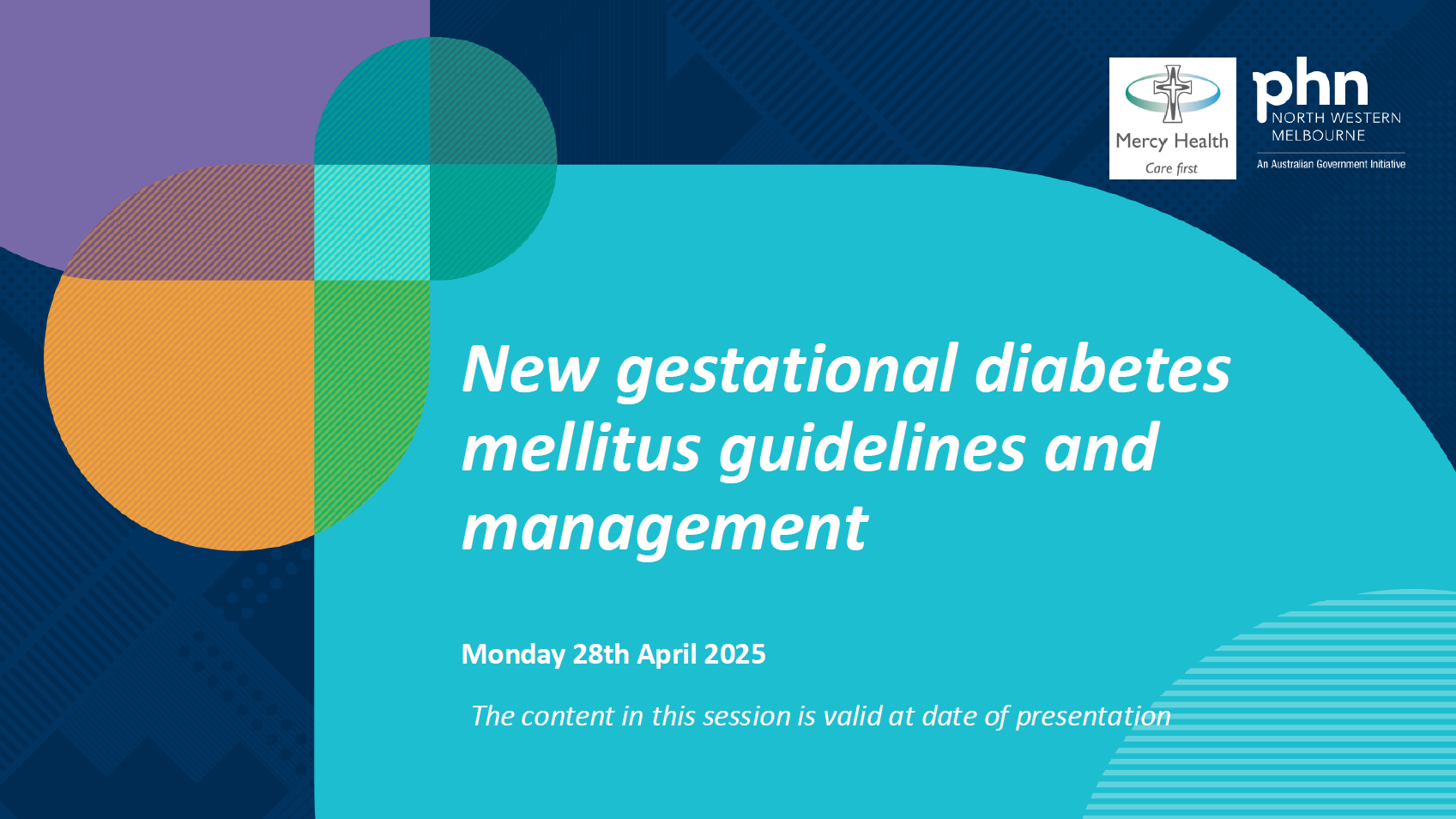 Mercy Health
Care first

phn
NORTH WESTERN
MELBOURNE
An Australian Government Initiative

New gestational diabetes mellitus guidelines and management

Monday 28th April 2025

The content in this session is valid at date of presentation